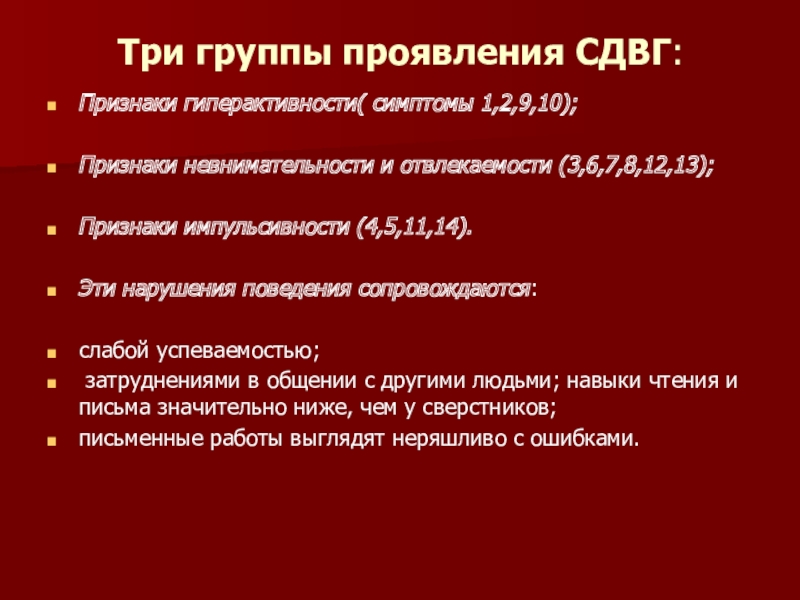 Три группы проявления СДВГ:

Признаки гиперактивности( симптомы 1,2,9,10);

Признаки невнимательности и отвлекаемости (3,6,7,8,12,13);

Признаки импульсивности (4,5,11,14).

Эти нарушения поведения сопровождаются:

слабой успеваемостью;

затруднениями в общении с другими людьми; навыки чтения и письма значительно ниже, чем у сверстников;

письменные работы выглядят неряшливо с ошибками.